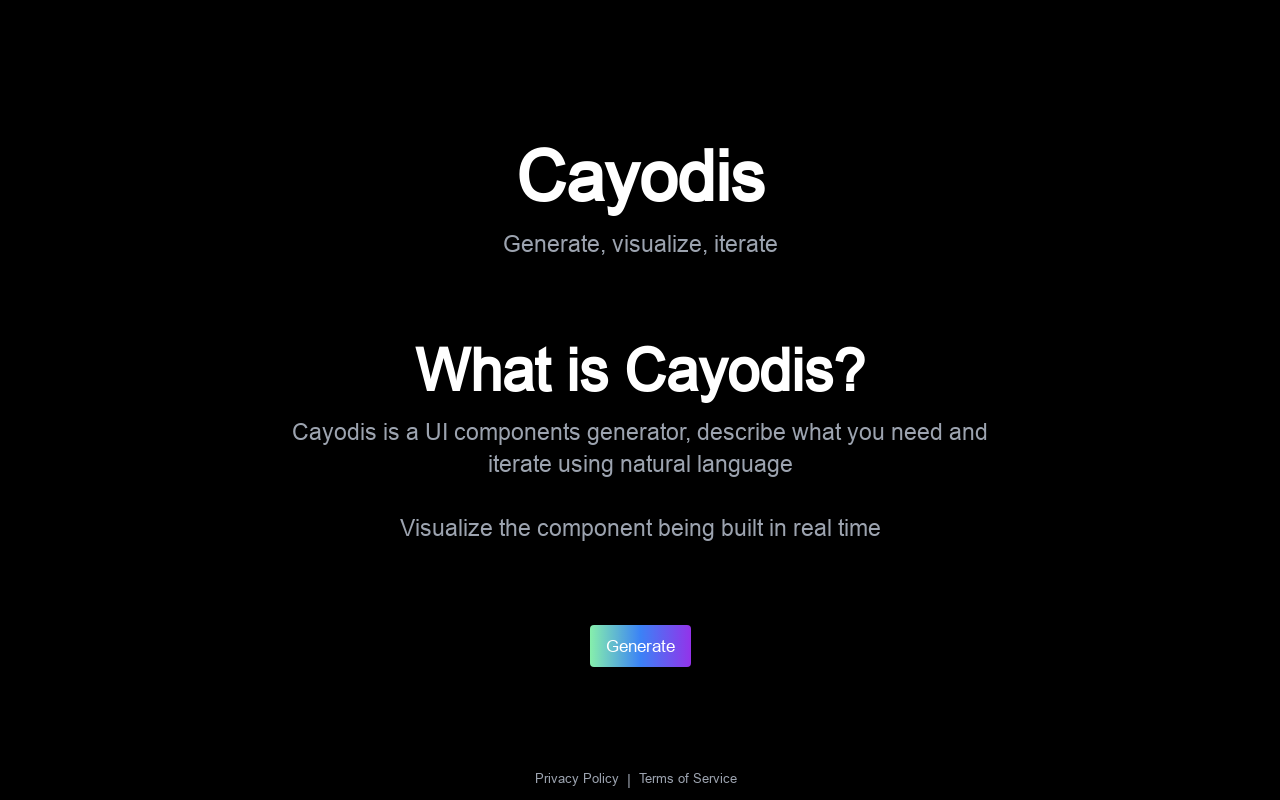 Cayodis

Generate, visualize, iterate

What is Cayodis?

Cayodis is a UI components generator, describe what you need and iterate using natural language

Visualize the component being built in real time

Generate

Privacy Policy | Terms of Service